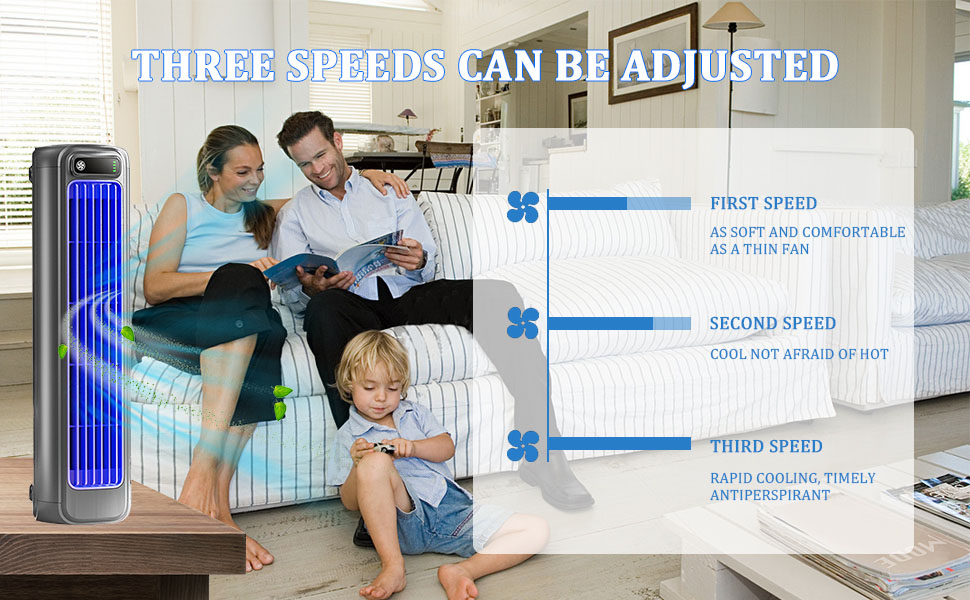 THREE SPEEDS CAN BE ADJUSTED

FIRST SPEED

AS SOFT AND COMFORTABLE AS A THIN FAN

SECOND SPEED

COOL NOT AFRAID OF HOT

THIRD SPEED

RAPID COOLING, TIMELY ANTIPERSPIRANT